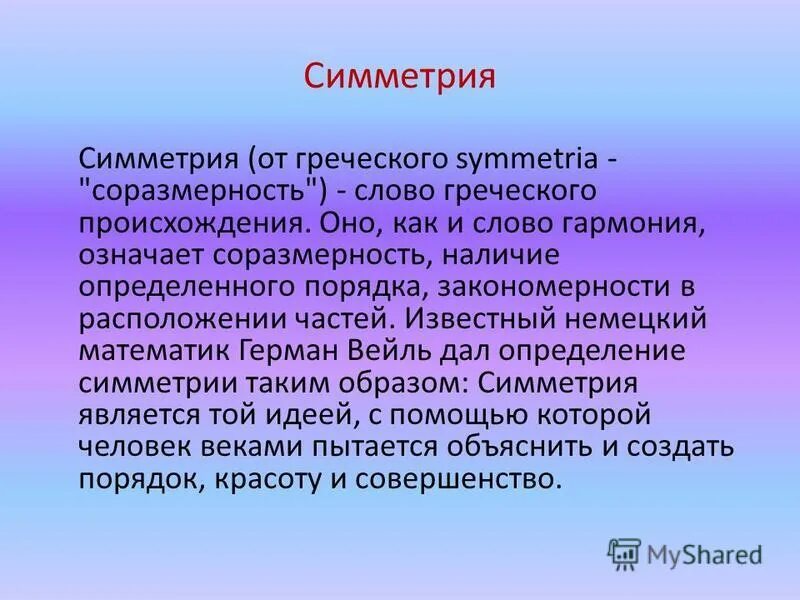 Симметрия

Симметрия (от греческого symmetria - "соразмерность") - слово греческого происхождения. Оно, как и слово гармония, означает соразмерность, наличие определенного порядка, закономерности в расположении частей. Известный немецкий математик Герман Вейль дал определение симметрии таким образом: Симметрия является той идеей, с помощью которой человек веками пытается объяснить и создать порядок, красоту и совершенство.

MyShared